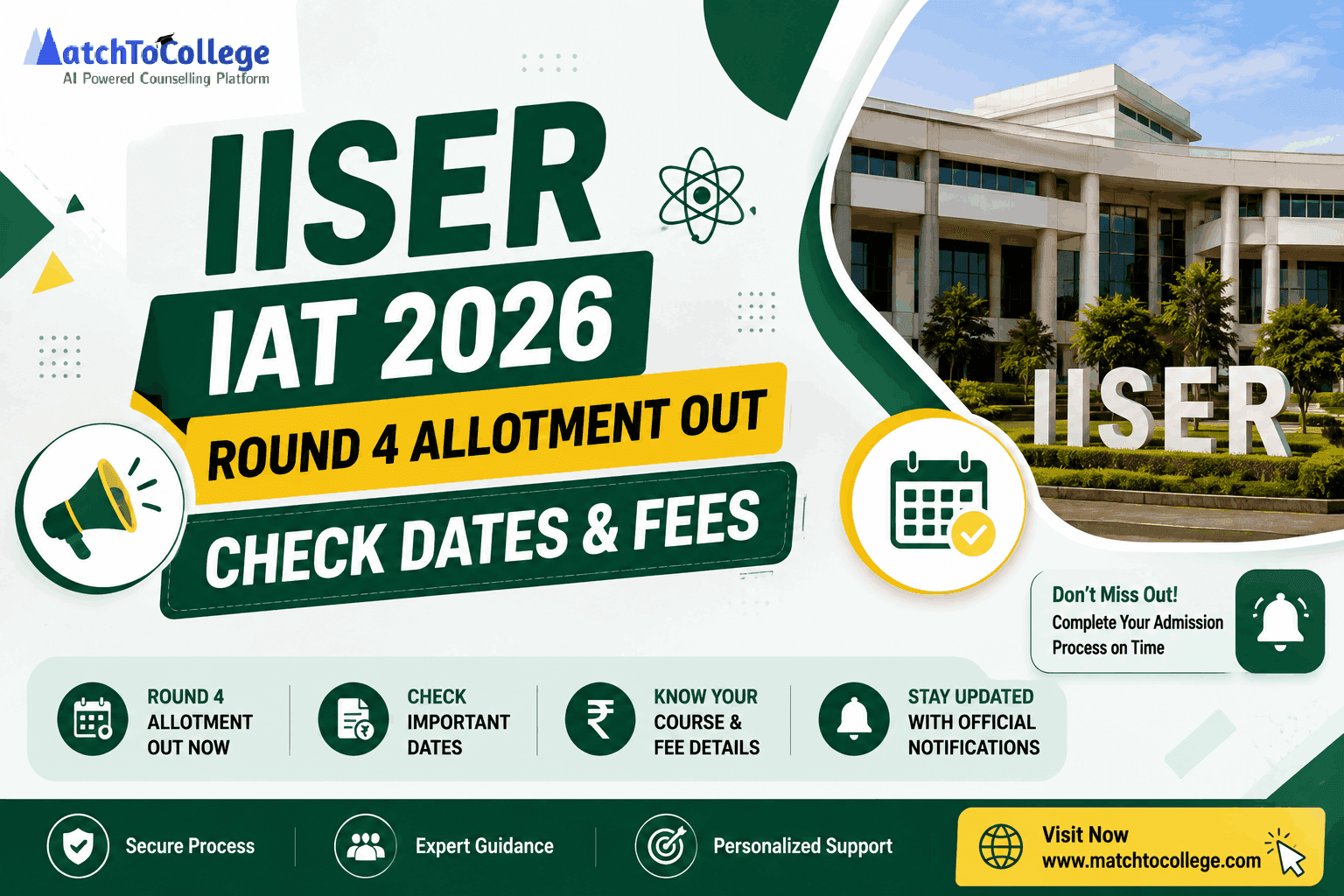 MatchToCollege
AI Powered Counselling Platform

IISER
IAT 2026
ROUND 4 ALLOTMENT OUT
CHECK DATES & FEES

IISER

Don't Miss Out!
Complete Your Admission Process on Time

ROUND 4 ALLOTMENT OUT NOW

CHECK IMPORTANT DATES

KNOW YOUR COURSE & FEE DETAILS

STAY UPDATED WITH OFFICIAL NOTIFICATIONS

Secure Process

Expert Guidance

Personalized Support

Visit Now
www.matchtocollege.com